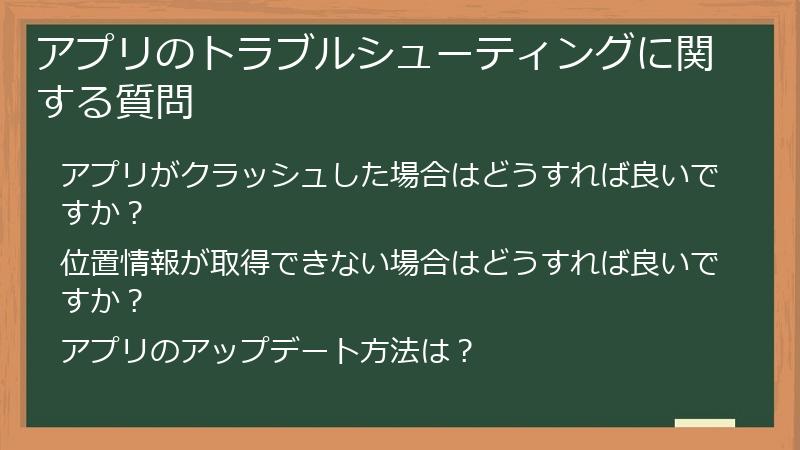 アプリのトラブルシューティングに関する質問

アプリがクラッシュした場合はどうすれば良いですか？

位置情報が取得できない場合はどうすれば良いですか？

アプリのアップデート方法は？